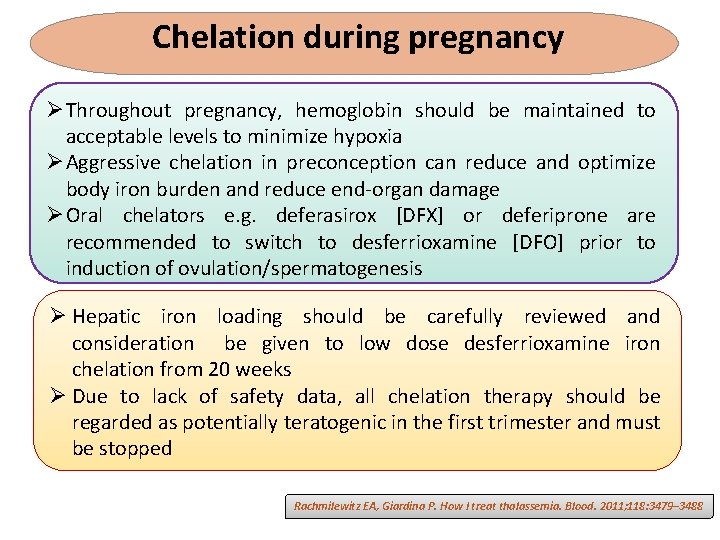 Chelation during pregnancy

➢ Throughout pregnancy, hemoglobin should be maintained to acceptable levels to minimize hypoxia
➢ Aggressive chelation in preconception can reduce and optimize body iron burden and reduce end-organ damage
➢ Oral chelators e.g. deferasirox [DFX] or deferiprone are recommended to switch to desferrioxamine [DFO] prior to induction of ovulation/spermatogenesis

➢ Hepatic iron loading should be carefully reviewed and consideration be given to low dose desferrioxamine iron chelation from 20 weeks
➢ Due to lack of safety data, all chelation therapy should be regarded as potentially teratogenic in the first trimester and must be stopped

Rachmilewitz EA, Giardina P. How I treat thalassemia. Blood. 2011;118:3479–3488